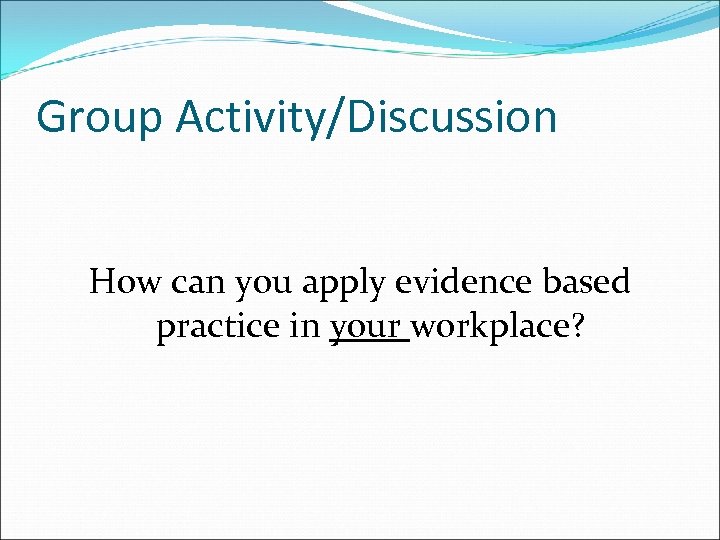 Group Activity/Discussion

How can you apply evidence based practice in your workplace?